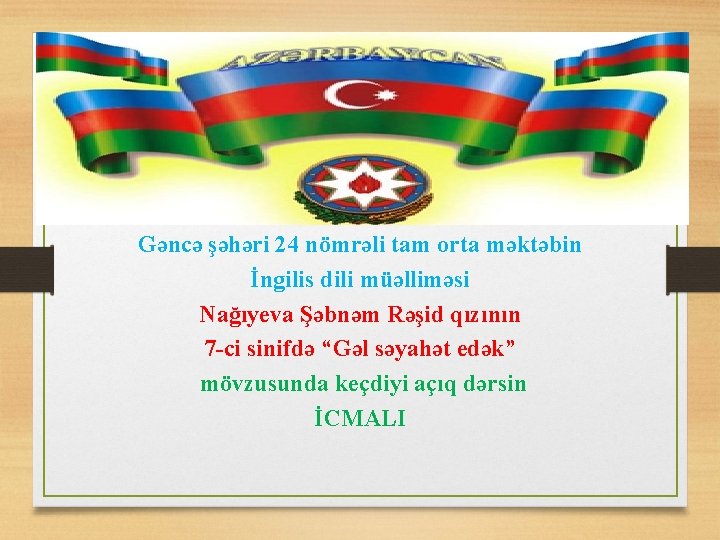 AZƏRBAYCAN

Gəncə şəhəri 24 nömrəli tam orta məktəbin
İngilis dili müəlliməsi
Nağıyeva Şəbnəm Rəşid qızının
7-ci sinifdə “Gəl səyahət edək”
mövzusunda keçdiyi açıq dərsin
İCMALI